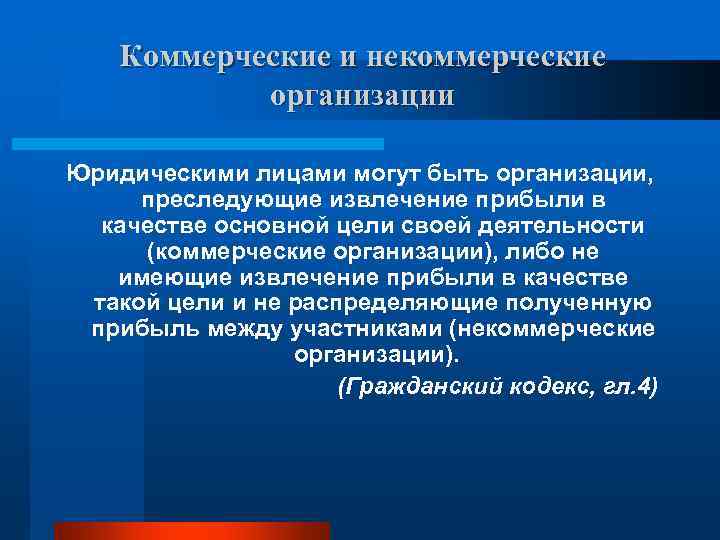 Коммерческие и некоммерческие организации

Юридическими лицами могут быть организации, преследующие извлечение прибыли в качестве основной цели своей деятельности (коммерческие организации), либо не имеющие извлечение прибыли в качестве такой цели и не распределяющие полученную прибыль между участниками (некоммерческие организации).

(Гражданский кодекс, гл.4)